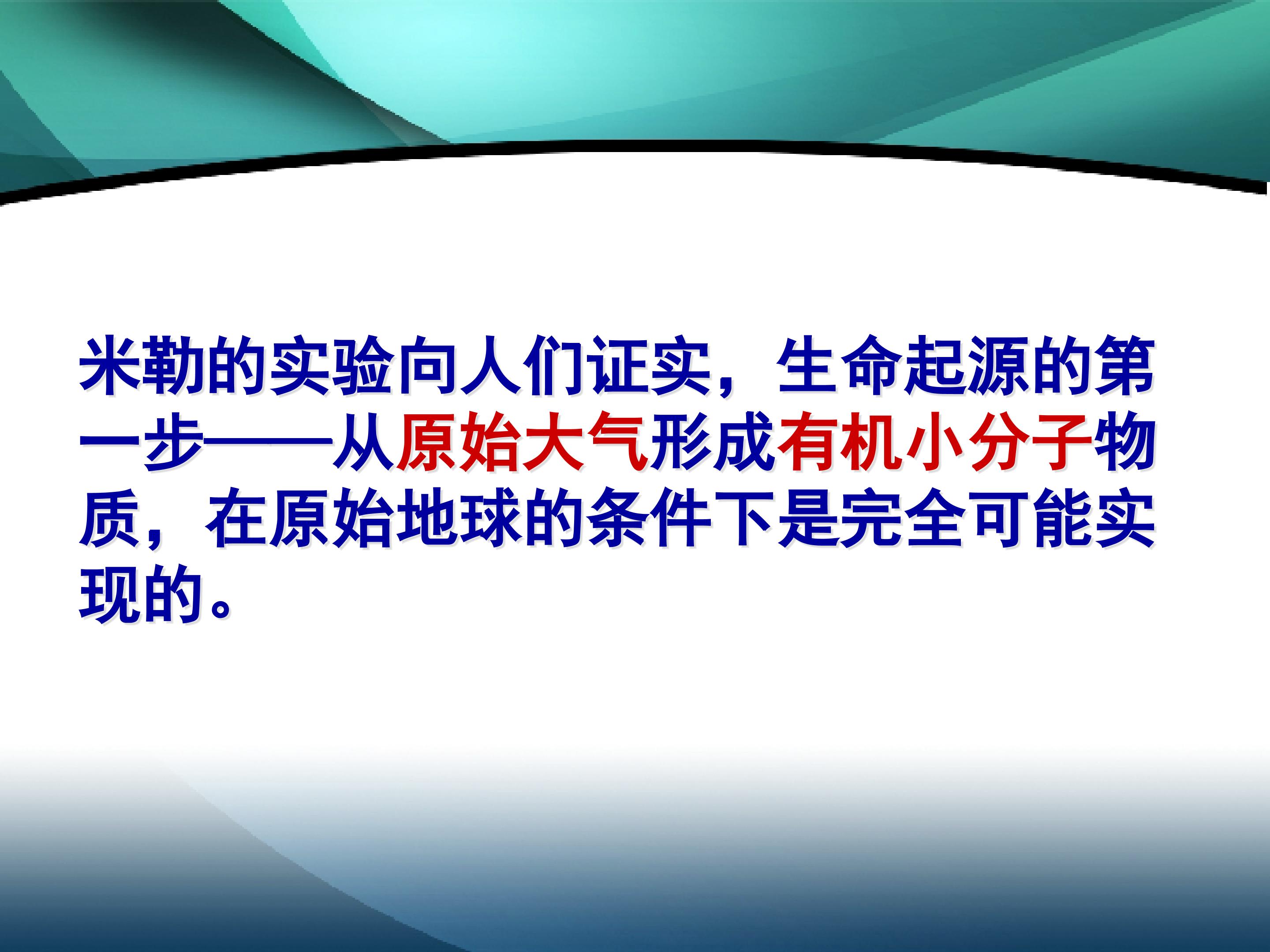 米勒的实验向人们证实，生命起源的第一步——从原始大气形成有机小分子物质，在原始地球的条件下是完全可能实现的。